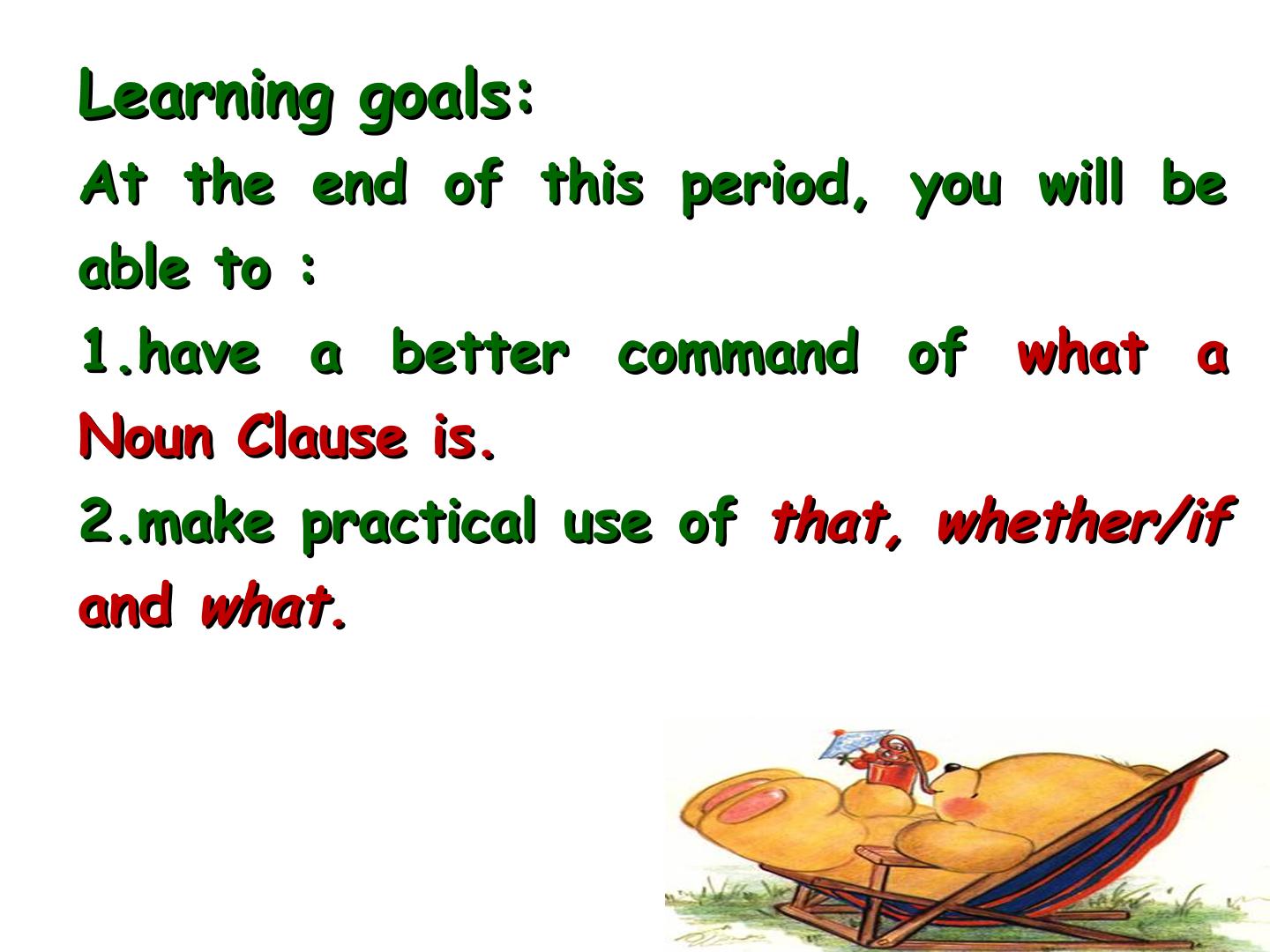 Learning goals:

At the end of this period, you will be able to :

1.have a better command of what a Noun Clause is.

2.make practical use of that, whether/if and what.